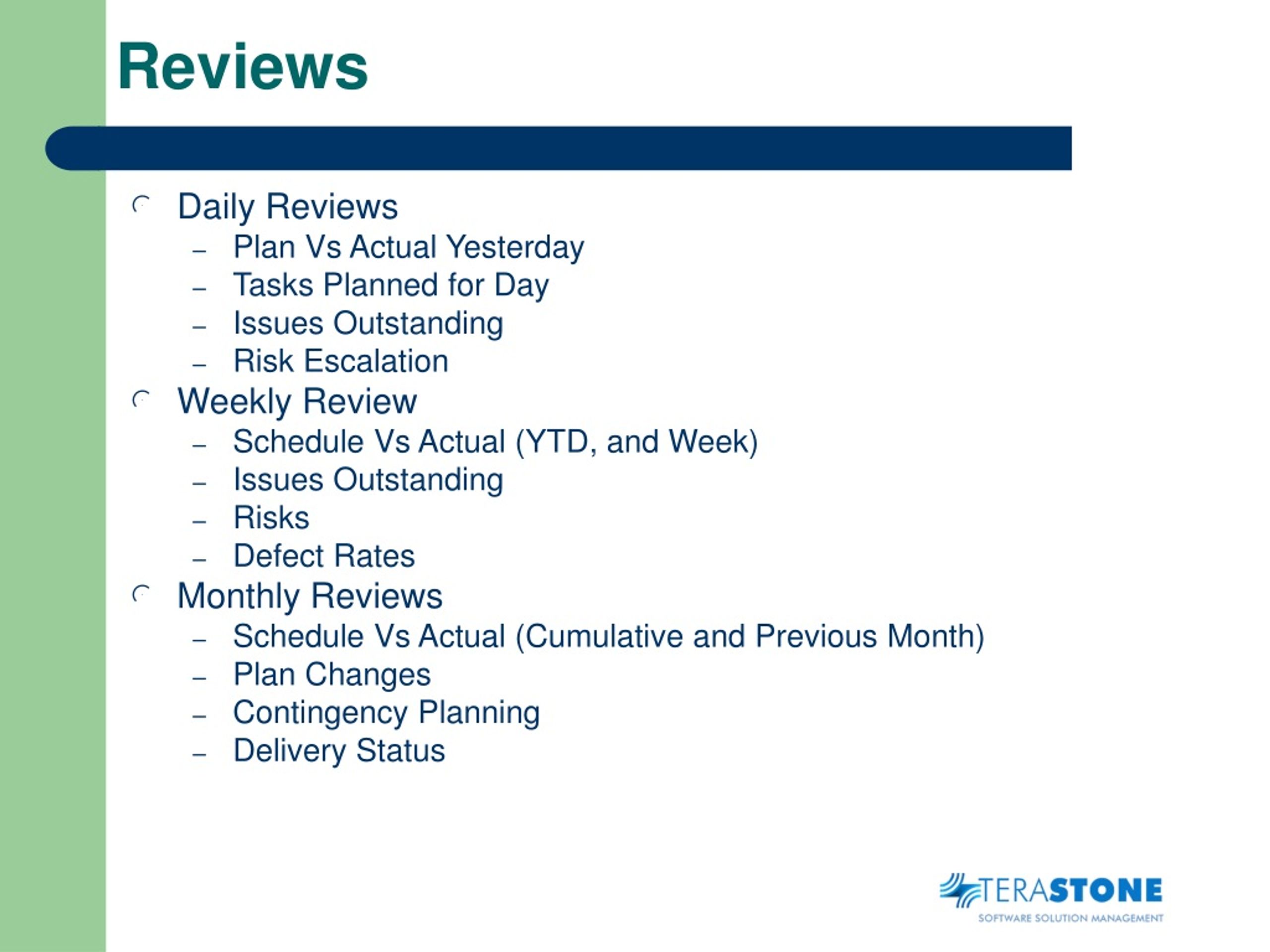 Reviews

Daily Reviews
– Plan Vs Actual Yesterday
– Tasks Planned for Day
– Issues Outstanding
– Risk Escalation

Weekly Review
– Schedule Vs Actual (YTD, and Week)
– Issues Outstanding
– Risks
– Defect Rates

Monthly Reviews
– Schedule Vs Actual (Cumulative and Previous Month)
– Plan Changes
– Contingency Planning
– Delivery Status

TERASTONE
SOFTWARE SOLUTION MANAGEMENT